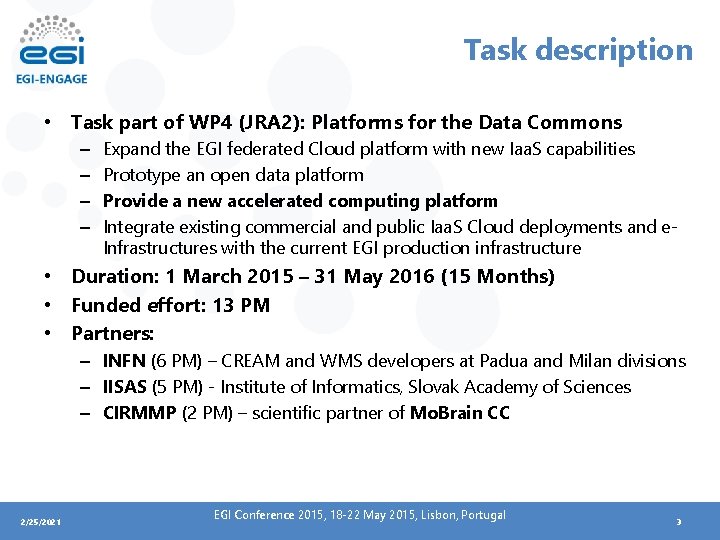 egi
EGI-ENGAGE

Task description

• Task part of WP4 (JRA2): Platforms for the Data Commons
– Expand the EGI federated Cloud platform with new IaaS capabilities
– Prototype an open data platform
– Provide a new accelerated computing platform
– Integrate existing commercial and public IaaS Cloud deployments and e-Infrastructures with the current EGI production infrastructure
• Duration: 1 March 2015 – 31 May 2016 (15 Months)
• Funded effort: 13 PM
• Partners:
– INFN (6 PM) – CREAM and WMS developers at Padua and Milan divisions
– IISAS (5 PM) - Institute of Informatics, Slovak Academy of Sciences
– CIRMMP (2 PM) – scientific partner of MoBrain CC

2/25/2021
EGI Conference 2015, 18-22 May 2015, Lisbon, Portugal
3